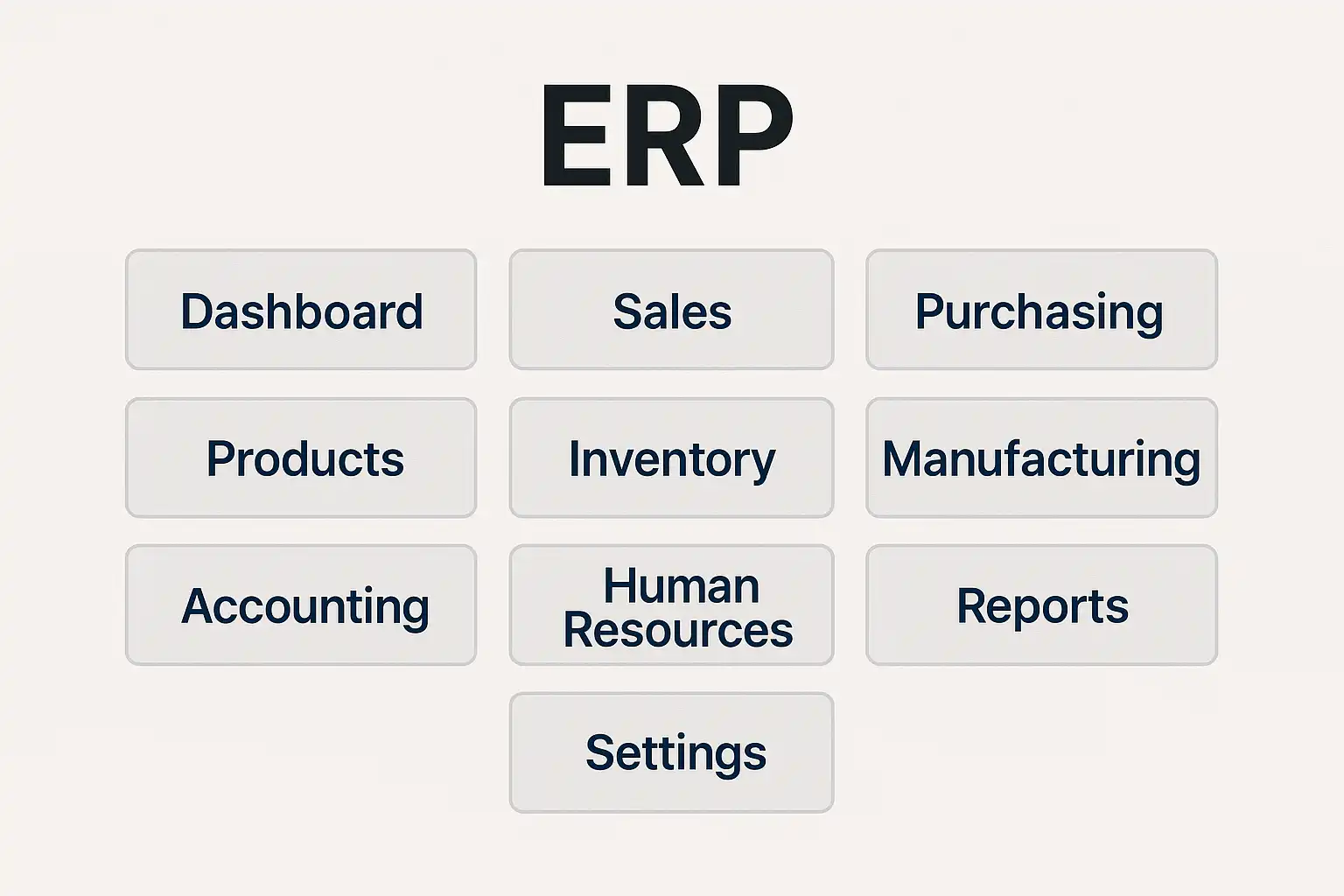 ERP

Dashboard

Sales

Purchasing

Products

Inventory

Manufacturing

Accounting

Human Resources

Reports

Settings